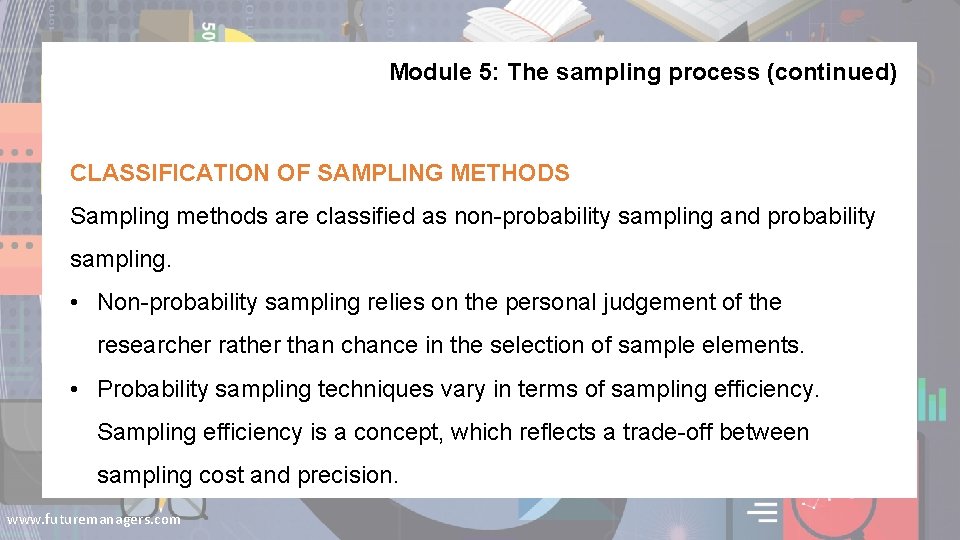 Module 5: The sampling process (continued)

CLASSIFICATION OF SAMPLING METHODS

Sampling methods are classified as non-probability sampling and probability sampling.

• Non-probability sampling relies on the personal judgement of the researcher rather than chance in the selection of sample elements.

• Probability sampling techniques vary in terms of sampling efficiency. Sampling efficiency is a concept, which reflects a trade-off between sampling cost and precision.

www.futuremanagers.com